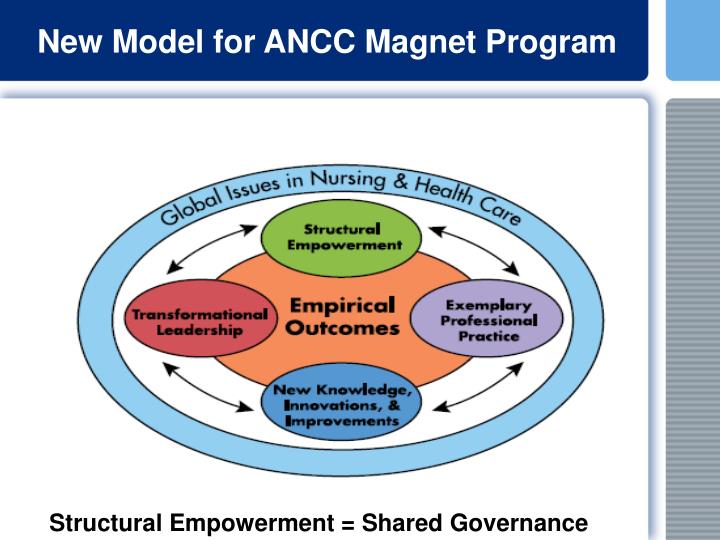 New Model for ANCC Magnet Program

Global Issues in Nursing & Health Care

Structural Empowerment

Transformational Leadership

Empirical Outcomes

Exemplary Professional Practice

New Knowledge, Innovations, & Improvements

Structural Empowerment = Shared Governance